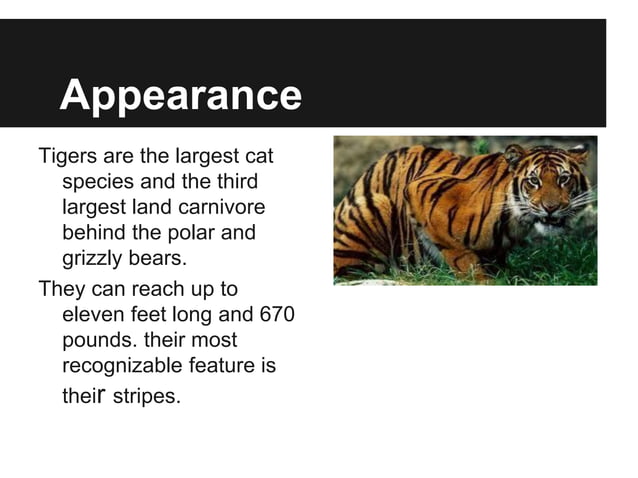 Appearance

Tigers are the largest cat species and the third largest land carnivore behind the polar and grizzly bears.

They can reach up to eleven feet long and 670 pounds. their most recognizable feature is their stripes.